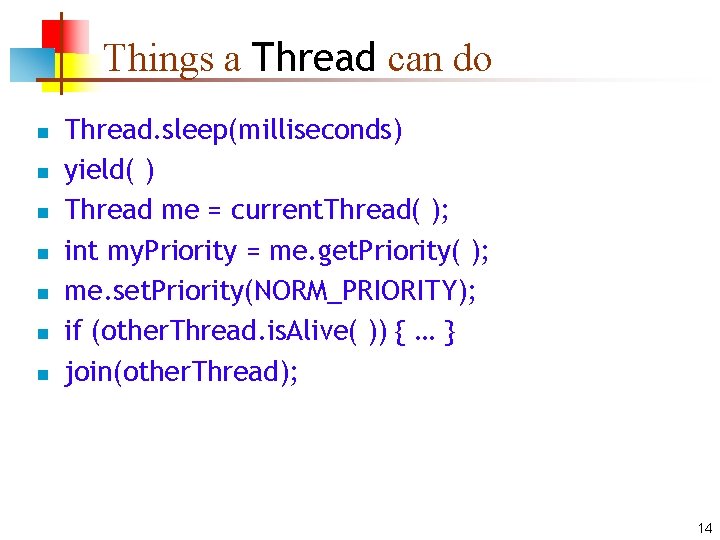 Things a Thread can do

- Thread.sleep(milliseconds)
- yield( )
- Thread me = currentThread( );
- int myPriority = me.getPriority( );
- me.setPriority(NORM_PRIORITY);
- if (otherThread.isAlive( )) { … }
- join(otherThread);

14